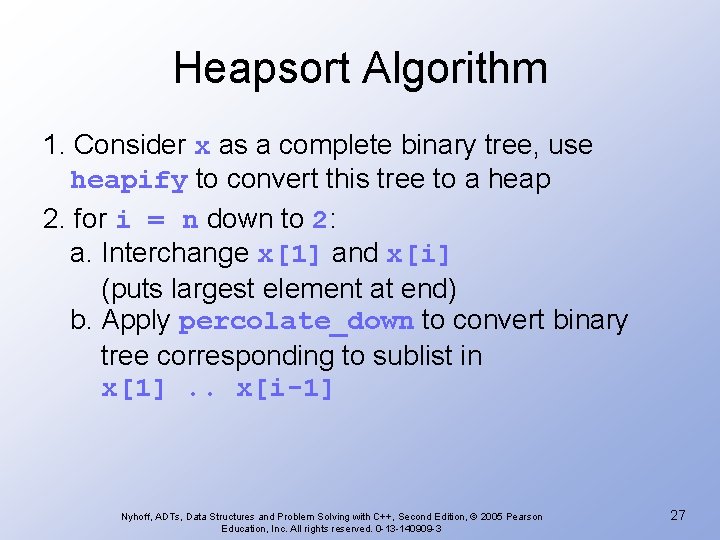 Heapsort Algorithm

1. Consider x as a complete binary tree, use heapify to convert this tree to a heap

2. for i = n down to 2:
a. Interchange x[1] and x[i] (puts largest element at end)
b. Apply percolate_down to convert binary tree corresponding to sublist in x[1] .. x[i-1]

Nyhoff, ADTs, Data Structures and Problem Solving with C++, Second Edition, © 2005 Pearson Education, Inc. All rights reserved. 0-13-140909-3

27